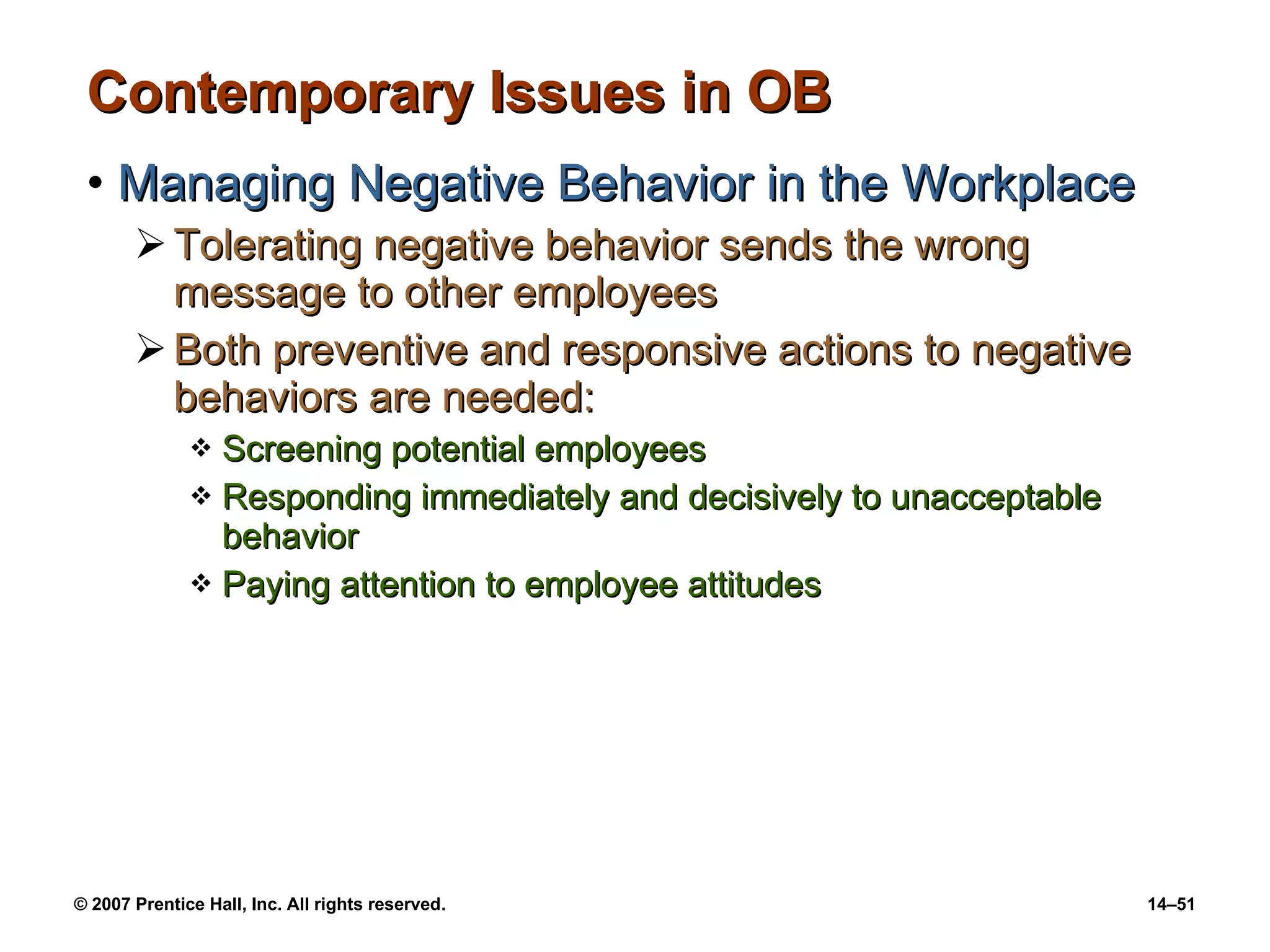 Contemporary Issues in OB

• Managing Negative Behavior in the Workplace
  ➢ Tolerating negative behavior sends the wrong message to other employees
  ➢ Both preventive and responsive actions to negative behaviors are needed:
    ❖ Screening potential employees
    ❖ Responding immediately and decisively to unacceptable behavior
    ❖ Paying attention to employee attitudes

© 2007 Prentice Hall, Inc. All rights reserved.

14–51